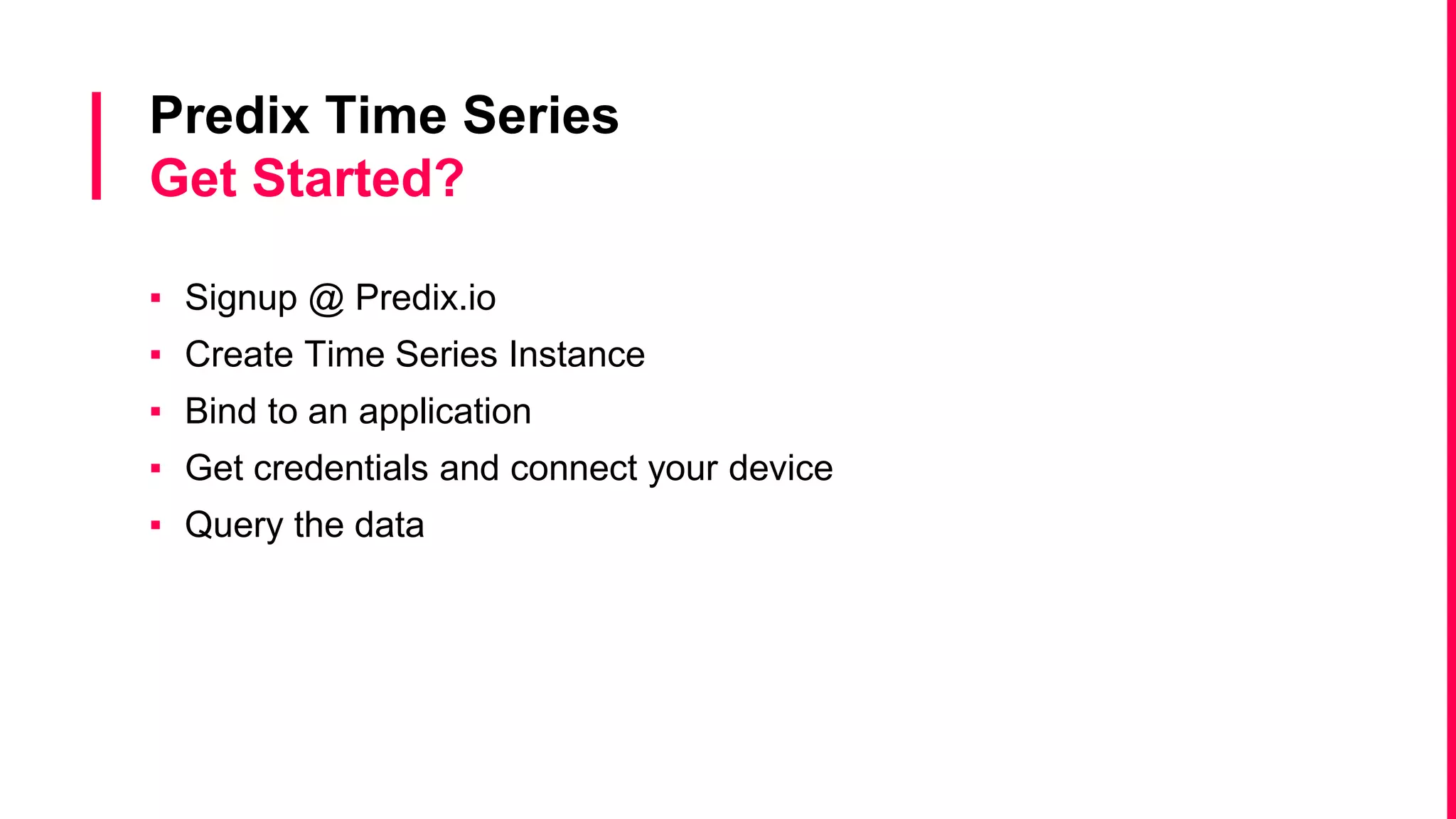 Predix Time Series
Get Started?

- Signup @ Predix.io
- Create Time Series Instance
- Bind to an application
- Get credentials and connect your device
- Query the data